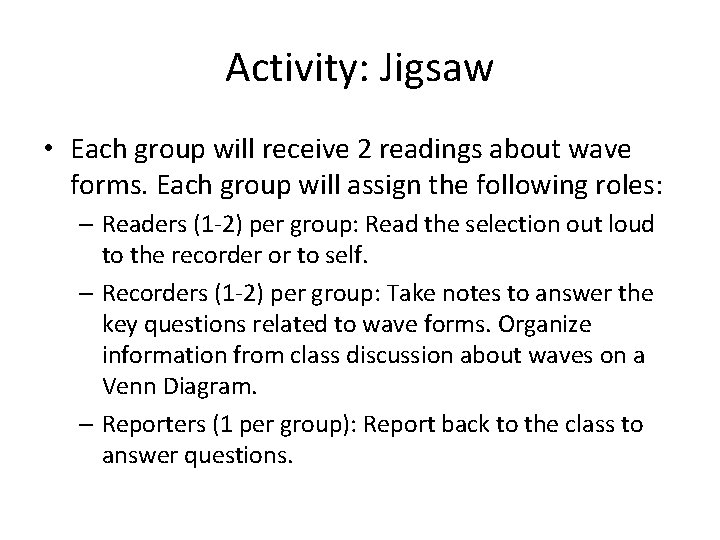 Activity: Jigsaw

• Each group will receive 2 readings about wave forms. Each group will assign the following roles:
– Readers (1-2) per group: Read the selection out loud to the recorder or to self.
– Recorders (1-2) per group: Take notes to answer the key questions related to wave forms. Organize information from class discussion about waves on a Venn Diagram.
– Reporters (1 per group): Report back to the class to answer questions.